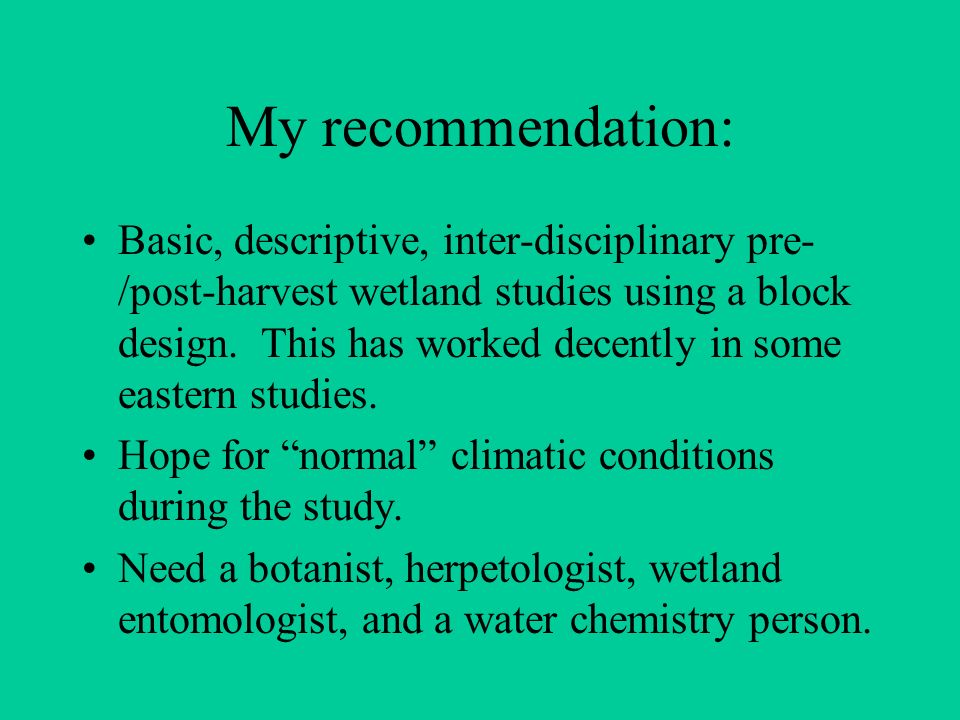 My recommendation:

• Basic, descriptive, inter-disciplinary pre-/post-harvest wetland studies using a block design. This has worked decently in some eastern studies.

• Hope for “normal” climatic conditions during the study.

• Need a botanist, herpetologist, wetland entomologist, and a water chemistry person.